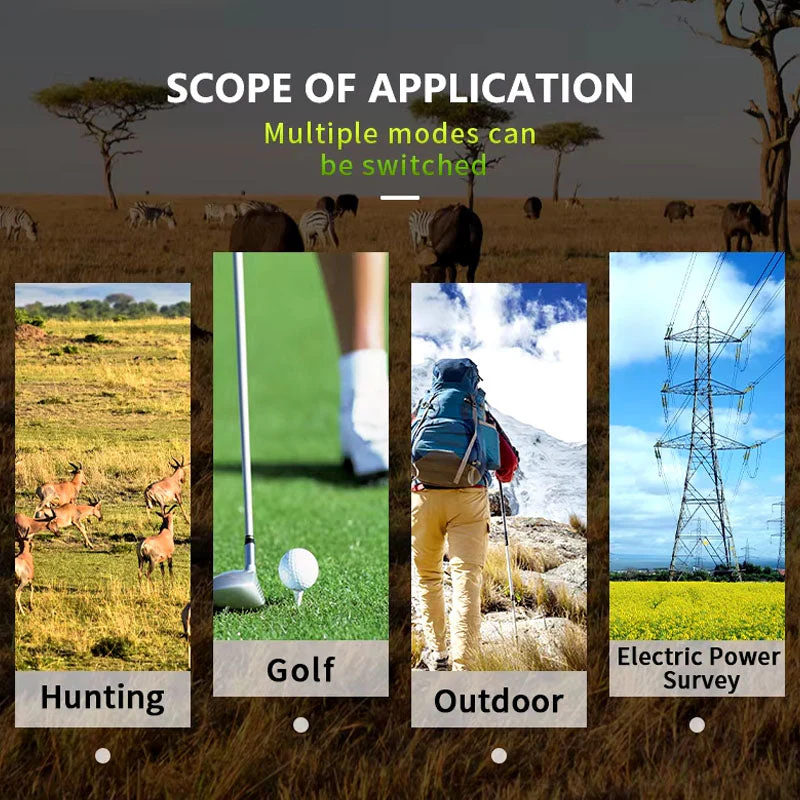 SCOPE OF APPLICATION
Multiple modes can be switched

Hunting

Golf

Outdoor

Electric Power Survey